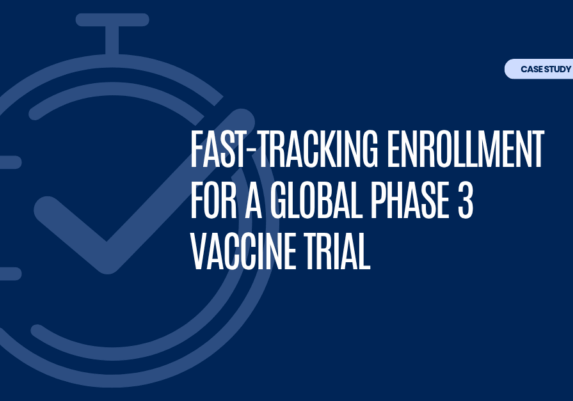 CASE STUDY

FAST-TRACKING ENROLLMENT FOR A GLOBAL PHASE 3 VACCINE TRIAL